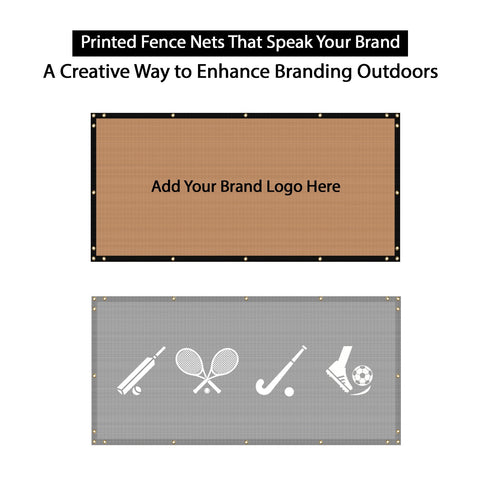 Printed Fence Nets That Speak Your Brand

A Creative Way to Enhance Branding Outdoors

Add Your Brand Logo Here